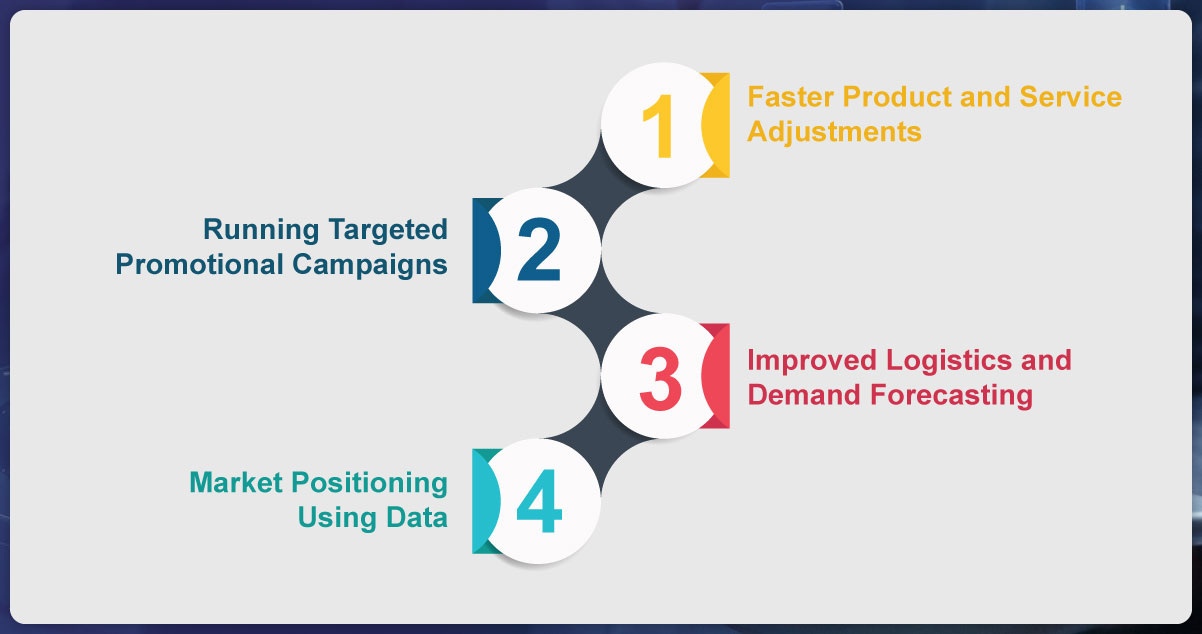 1
Faster Product and Service Adjustments

2
Running Targeted Promotional Campaigns

3
Improved Logistics and Demand Forecasting

4
Market Positioning Using Data